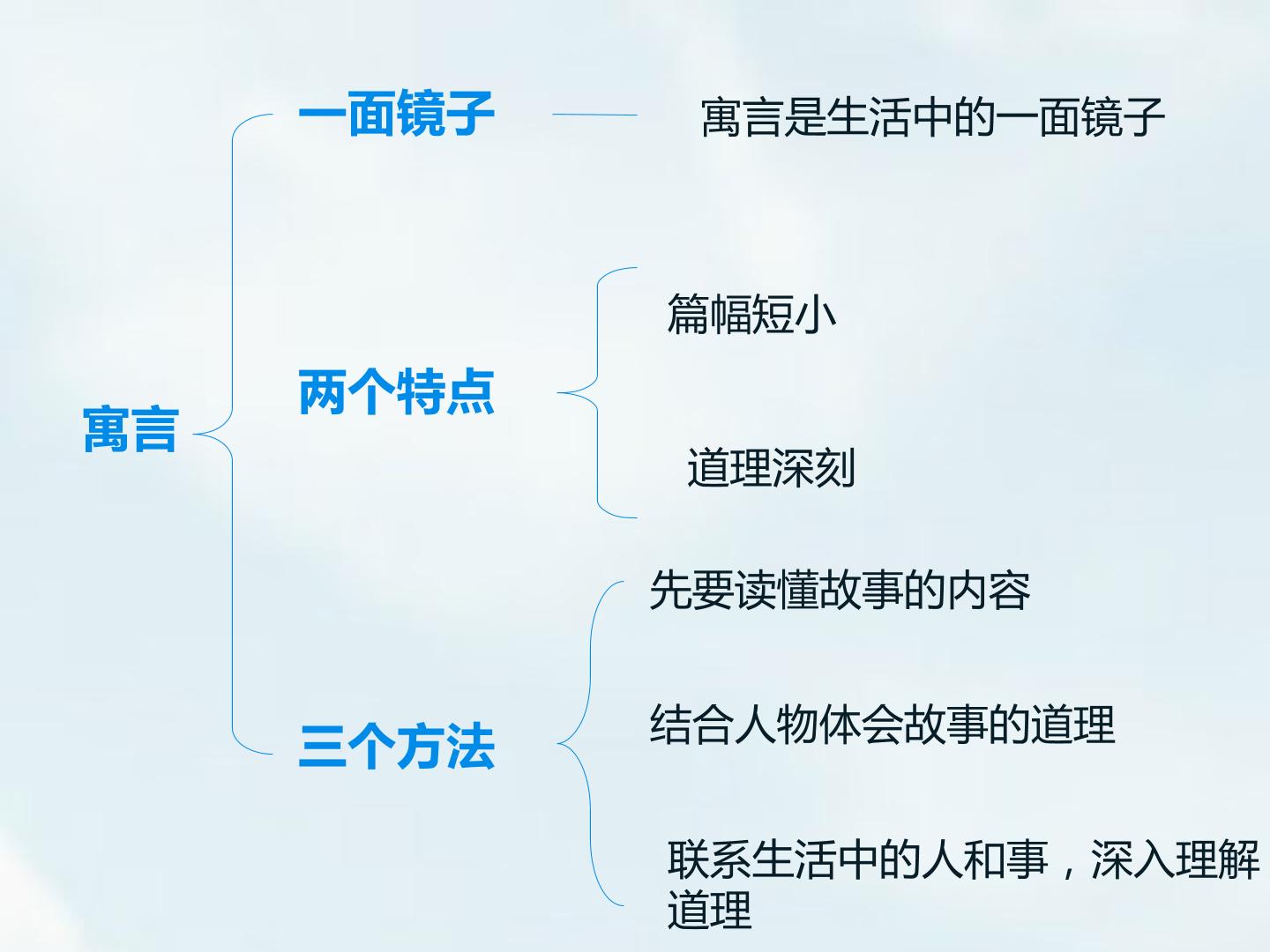 寓言

一面镜子

寓言是生活中的一面镜子

两个特点

篇幅短小

道理深刻

三个方法

先要读懂故事的内容

结合人物体会故事的道理

联系生活中的人和事，深入理解道理